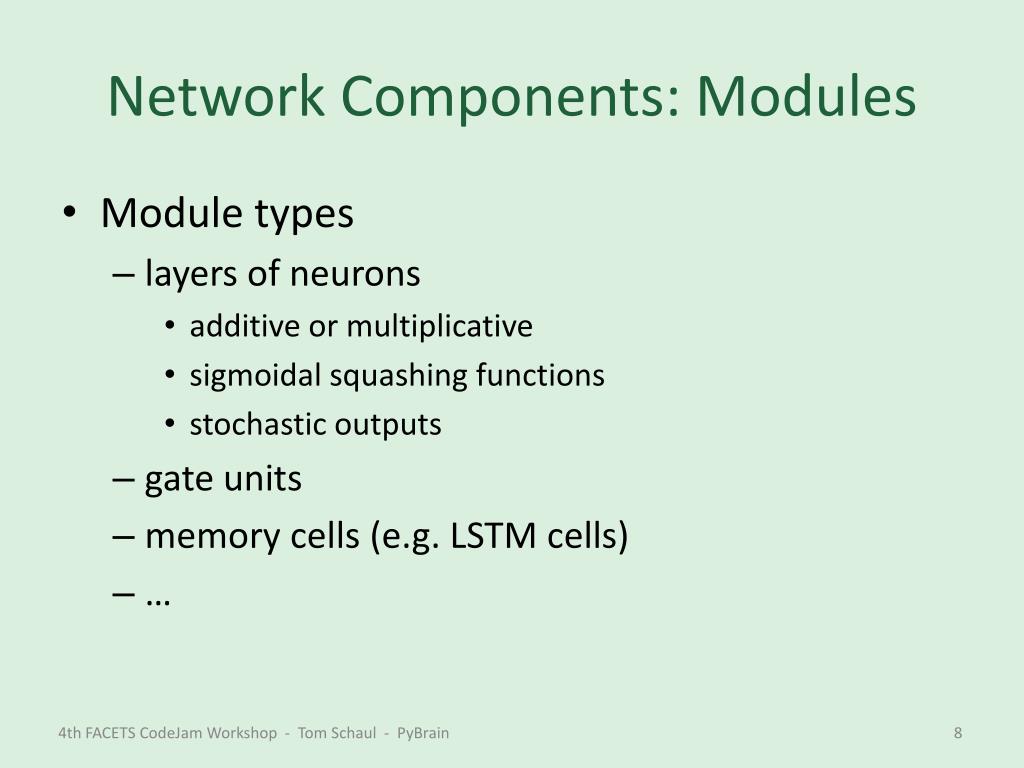 Network Components: Modules

• Module types
– layers of neurons
• additive or multiplicative
• sigmoidal squashing functions
• stochastic outputs
– gate units
– memory cells (e.g. LSTM cells)
– …

4th FACETS CodeJam Workshop - Tom Schaul - PyBrain

8